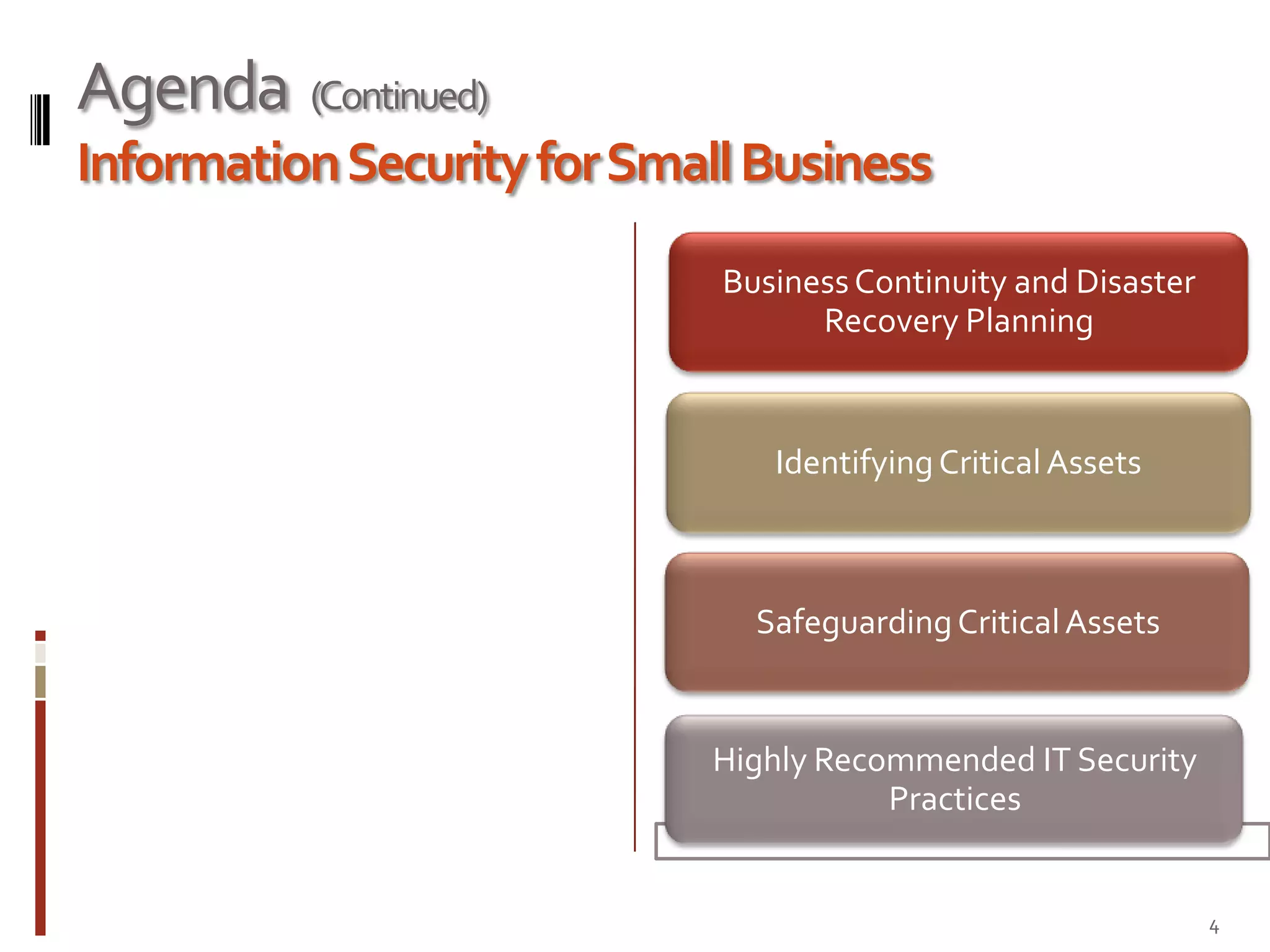 Agenda (Continued)
Information Security for Small Business

Business Continuity and Disaster Recovery Planning

Identifying Critical Assets

Safeguarding Critical Assets

Highly Recommended IT Security Practices

4